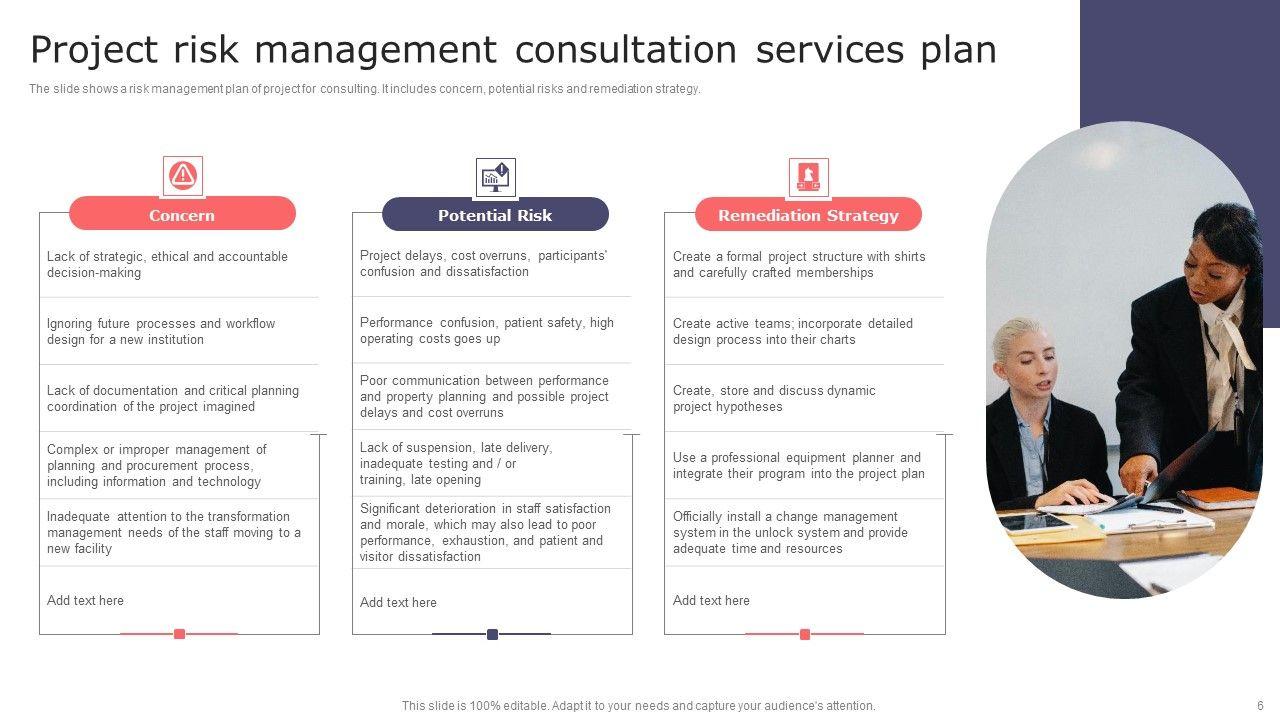 Project risk management consultation services plan

The slide shows a risk management plan of project for consulting. It includes concern, potential risks and remediation strategy.

Concern

Lack of strategic, ethical and accountable decision-making

Ignoring future processes and workflow design for a new institution

Lack of documentation and critical planning coordination of the project imagined

Complex or improper management of planning and procurement process, including information and technology

Inadequate attention to the transformation management needs of the staff moving to a new facility

Add text here

Potential Risk

Project delays, cost overruns, participants' confusion and dissatisfaction

Performance confusion, patient safety, high operating costs goes up

Poor communication between performance and property planning and possible project delays and cost overruns

Lack of suspension, late delivery, inadequate testing and / or training, late opening

Significant deterioration in staff satisfaction and morale, which may also lead to poor performance, exhaustion, and patient and visitor dissatisfaction

Add text here

Remediation Strategy

Create a formal project structure with shirts and carefully crafted memberships

Create active teams; incorporate detailed design process into their charts

Create, store and discuss dynamic project hypotheses

Use a professional equipment planner and integrate their program into the project plan

Officially install a change management system in the unlock system and provide adequate time and resources

Add text here

This slide is 100% editable. Adapt it to your needs and capture your audience's attention.

6